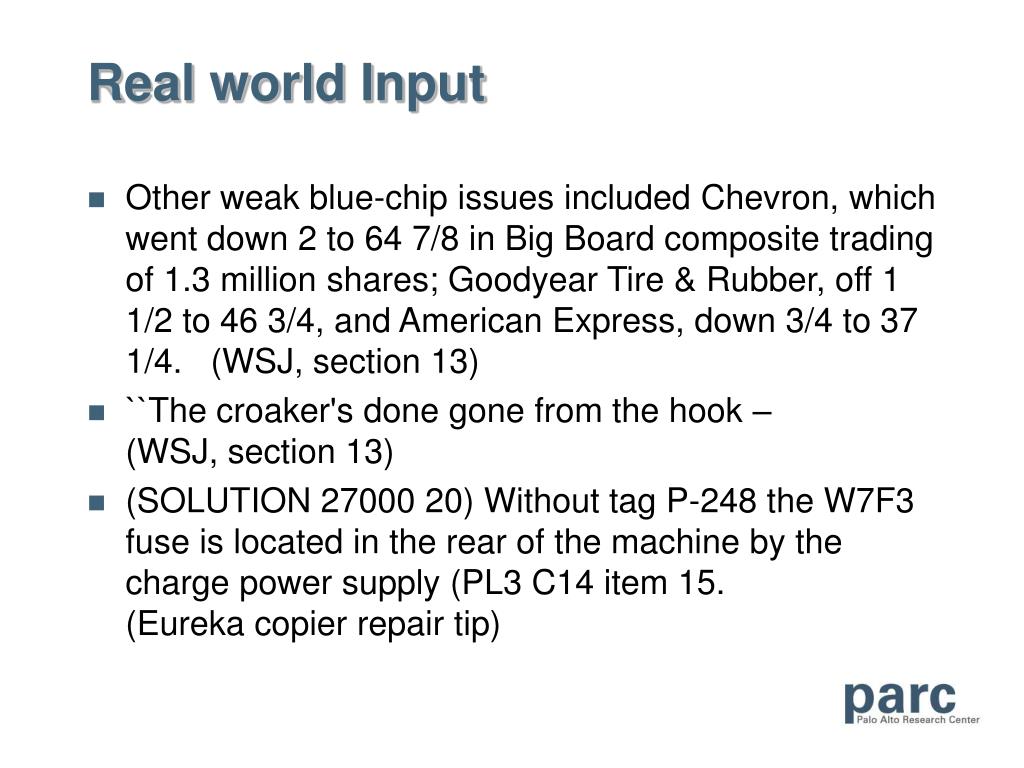 Real world Input

Other weak blue-chip issues included Chevron, which went down 2 to 64 7/8 in Big Board composite trading of 1.3 million shares; Goodyear Tire & Rubber, off 1 1/2 to 46 3/4, and American Express, down 3/4 to 37 1/4. (WSJ, section 13)

``The croaker's done gone from the hook –
(WSJ, section 13)

(SOLUTION 27000 20) Without tag P-248 the W7F3 fuse is located in the rear of the machine by the charge power supply (PL3 C14 item 15.
(Eureka copier repair tip)

parc
Palo Alto Research Center